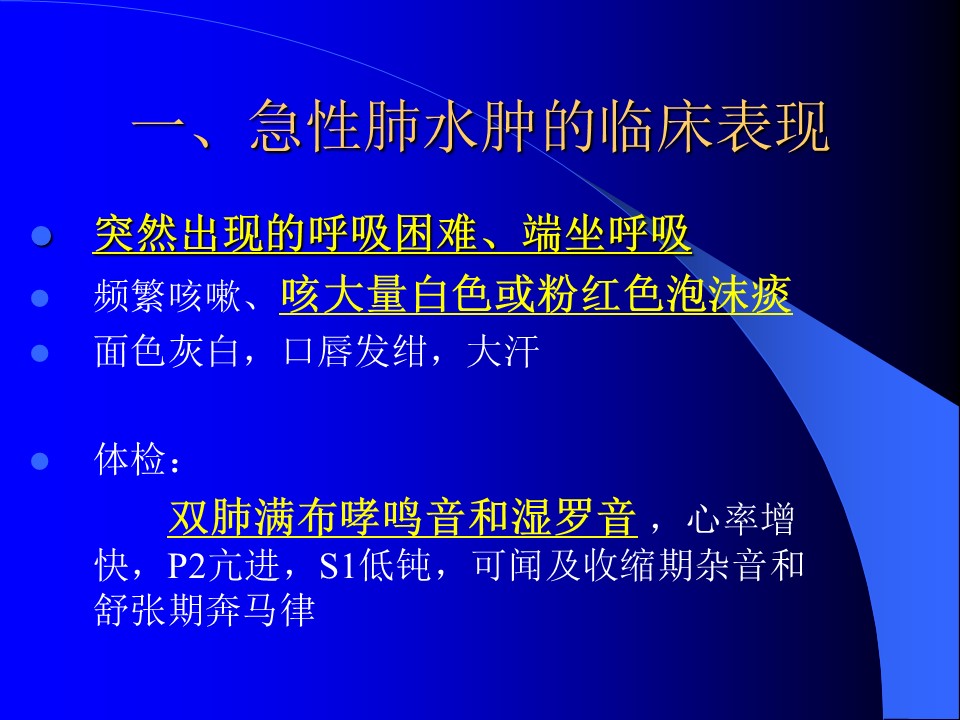 一、急性肺水肿的临床表现

突然出现的呼吸困难、端坐呼吸

频繁咳嗽、咳大量白色或粉红色泡沫痰

面色灰白，口唇发绀，大汗

体检：

双肺满布哮鸣音和湿罗音，心率增快，P2亢进，S1低钝，可闻及收缩期杂音和舒张期奔马律